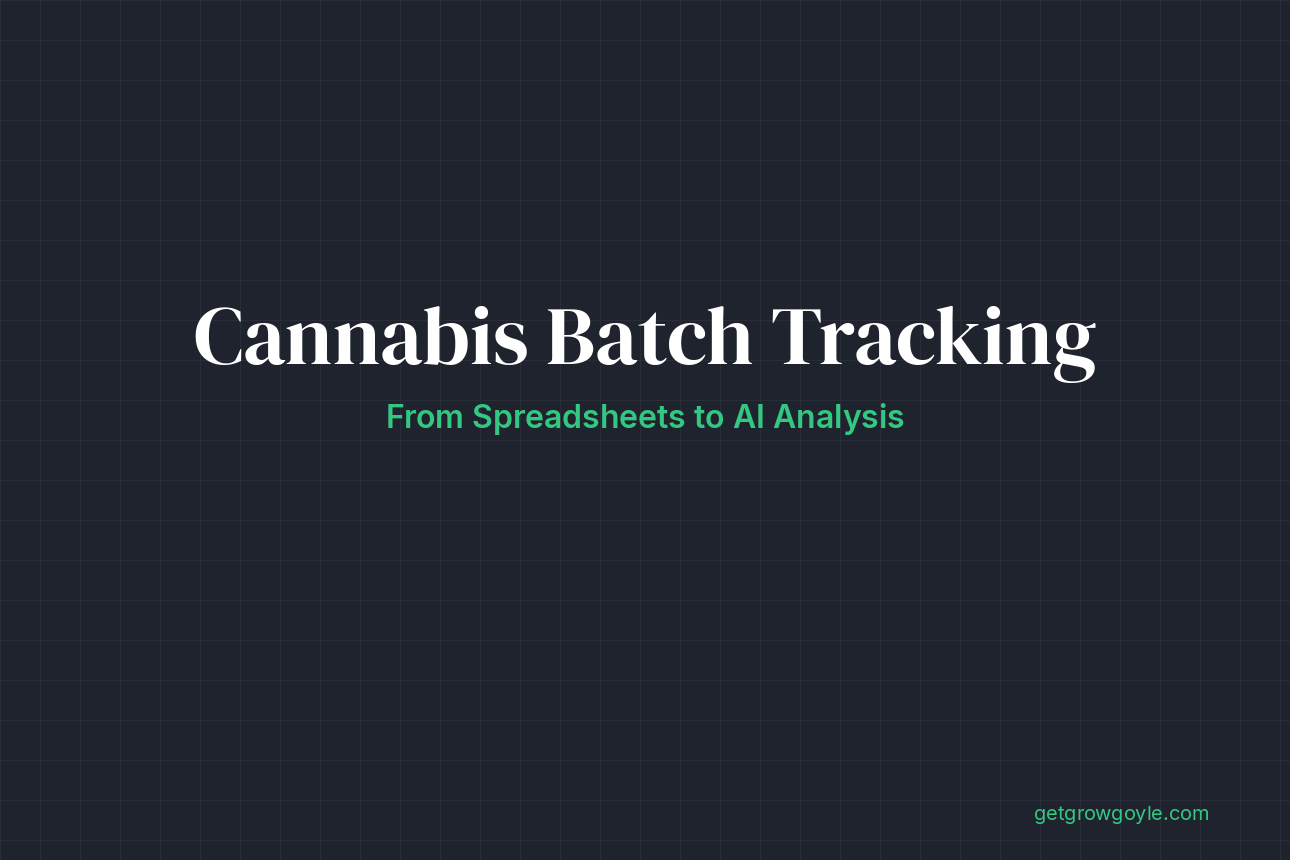 Cannabis Batch Tracking

From Spreadsheets to AI Analysis

getgrowgoyle.com